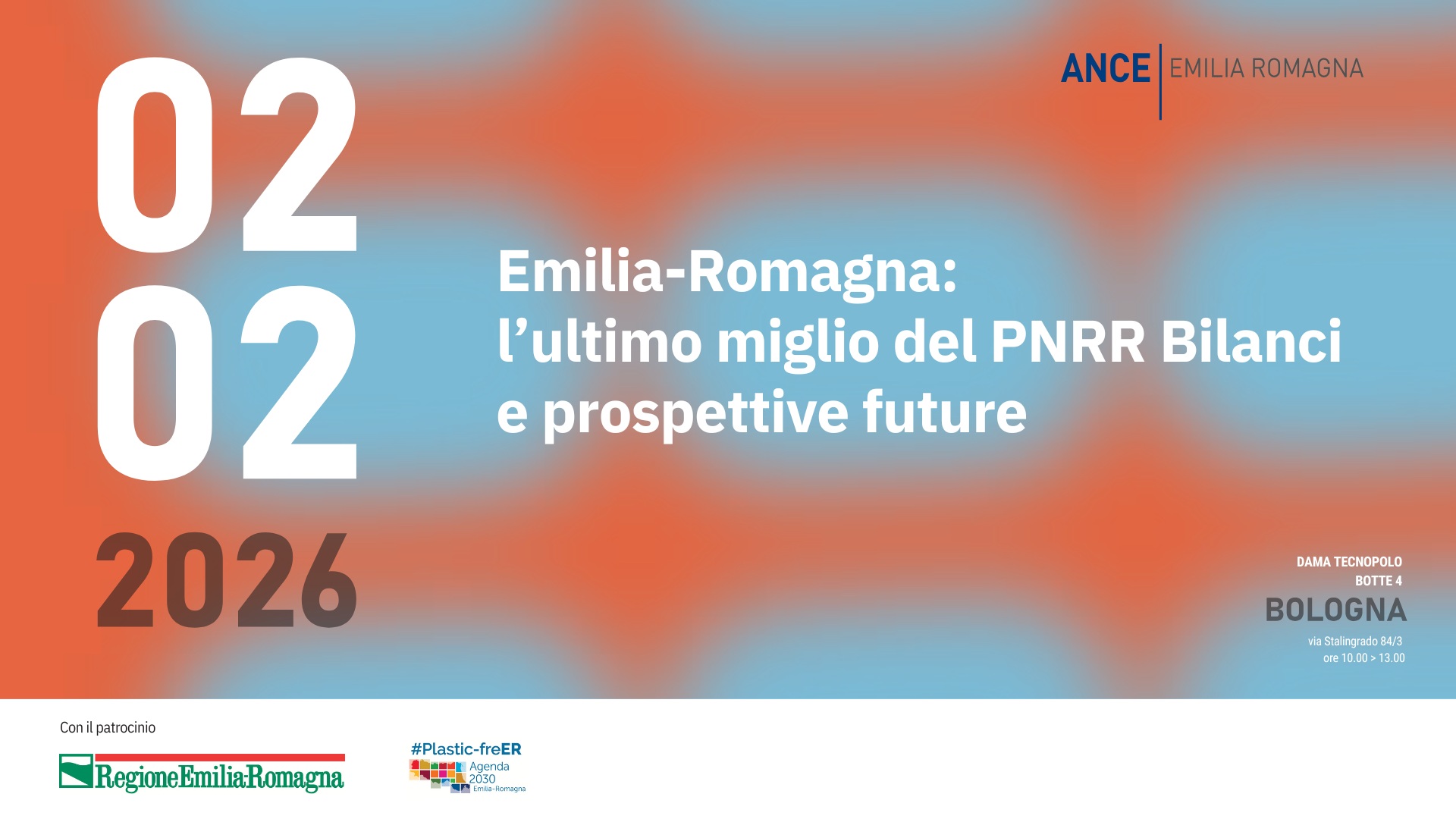 02
02
2026

ANCE | EMILIA ROMAGNA

Emilia-Romagna: l'ultimo miglio del PNRR Bilanci e prospettive future

DAMA TECNOPOLO
BOTTE 4
BOLOGNA
via Stalingrado 84/3
ore 10.00 > 13.00

Con il patrocinio

RegioneEmilia-Romagna

#Plastic-freER
Agenda 2030
Emilia-Romagna